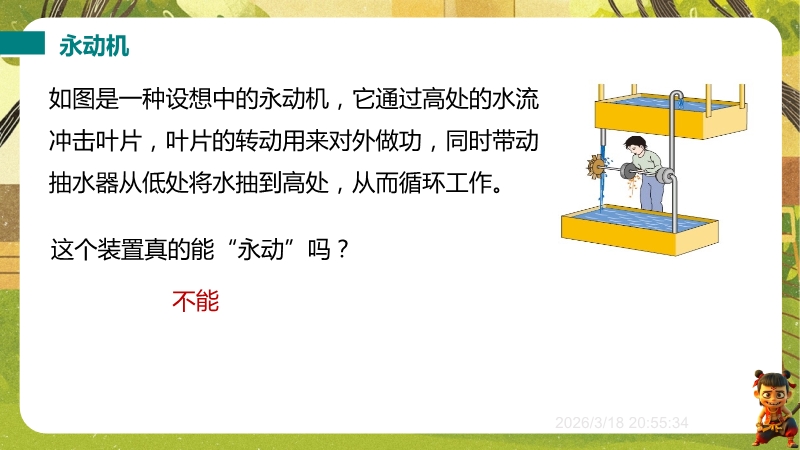 永动机

如图是一种设想中的永动机，它通过高处的水流冲击叶片，叶片的转动用来对外做功，同时带动抽水器从低处将水抽到高处，从而循环工作。

这个装置真的能“永动”吗？

不能

2026/3/18 20:55:34